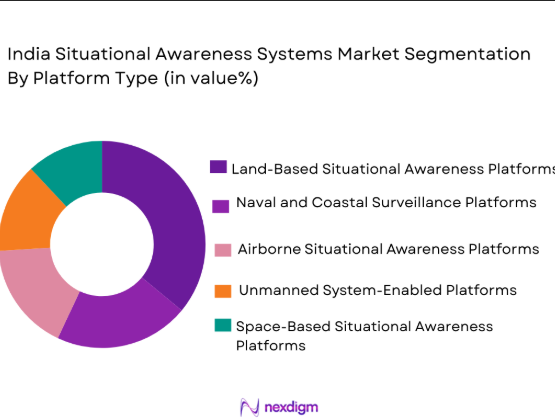 India Situational Awareness Systems Market Segmentation By Platform Type (in value%)

Land-Based Situational Awareness Platforms

Naval and Coastal Surveillance Platforms

Airborne Situational Awareness Platforms

Unmanned System-Enabled Platforms

Space-Based Situational Awareness Platforms

nexdigm